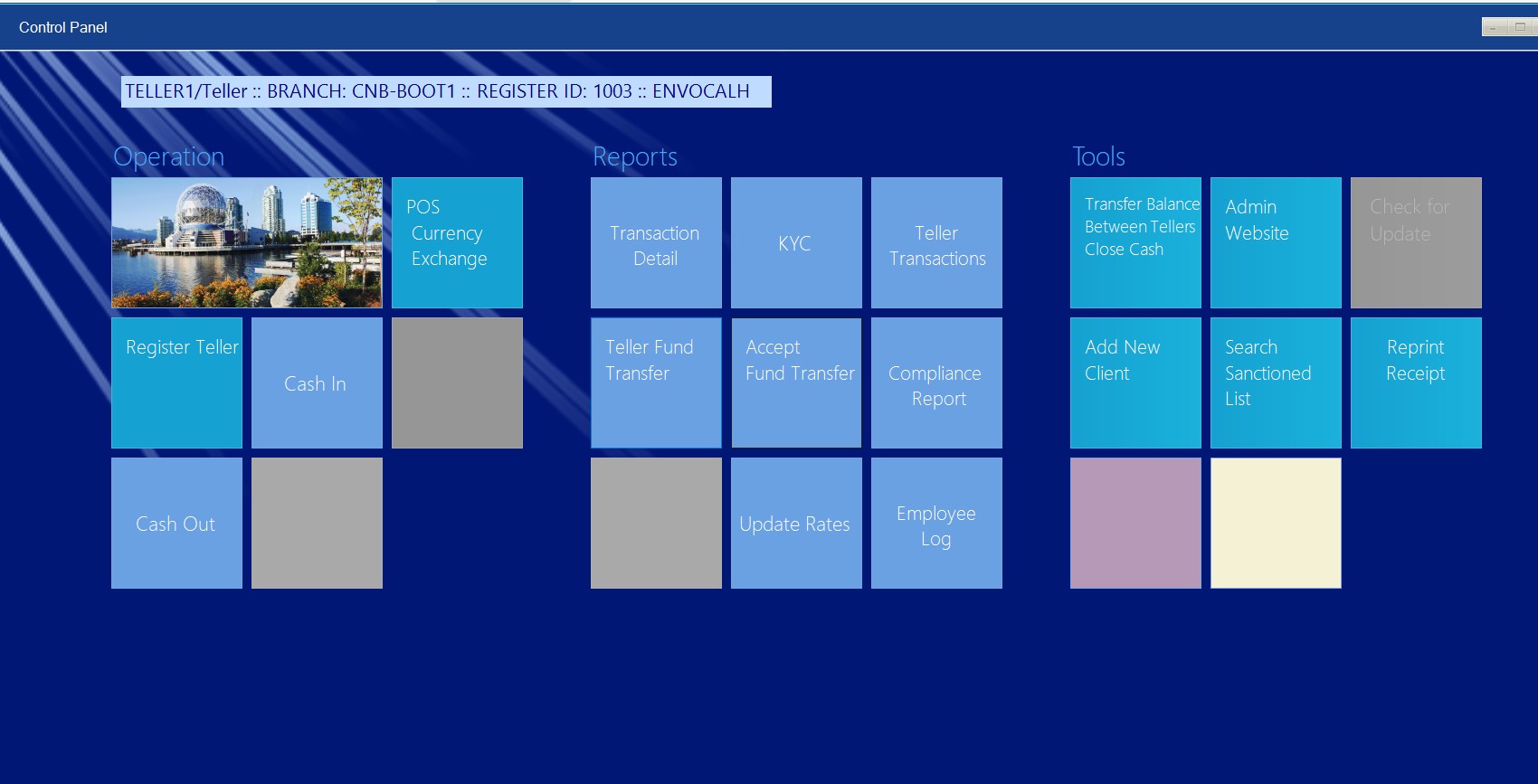 Control Panel

TELLER1/Teller :: BRANCH: CNB-BOOT1 :: REGISTER ID: 1003 :: ENVOCALH

Operation

POS Currency Exchange

Register Teller

Cash In

Cash Out

Reports

Transaction Detail

KYC

Teller Transactions

Teller Fund Transfer

Accept Fund Transfer

Compliance Report

Update Rates

Employee Log

Tools

Transfer Balance Between Tellers Close Cash

Admin Website

Check for Update

Add New Client

Search Sanctioned List

Reprint Receipt